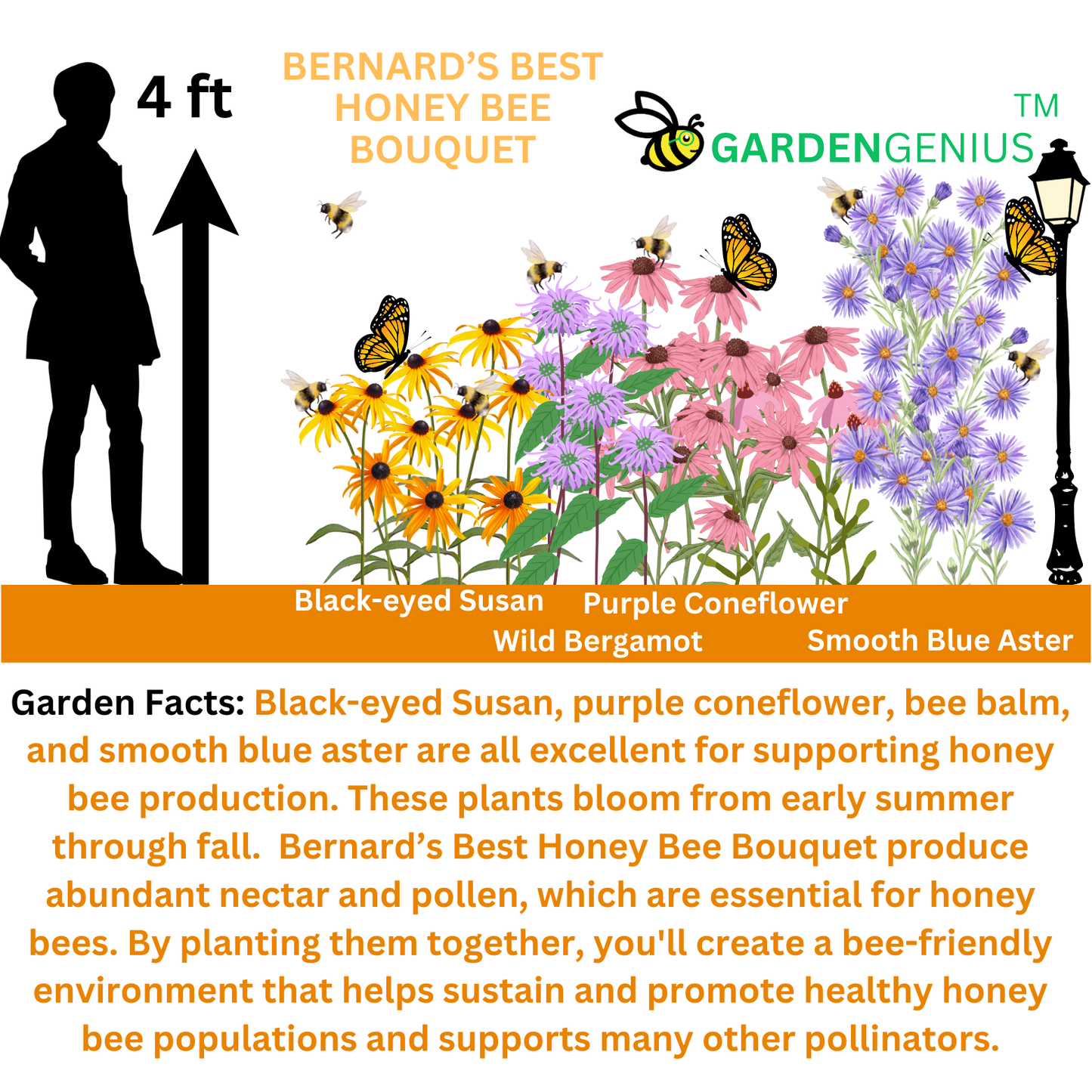 4 ft

BERNARD'S BEST HONEY BEE BOUQUET

GARDENGENIUS TM

Black-eyed Susan
Purple Coneflower
Wild Bergamot
Smooth Blue Aster

Garden Facts: Black-eyed Susan, purple coneflower, bee balm, and smooth blue aster are all excellent for supporting honey bee production. These plants bloom from early summer through fall. Bernard's Best Honey Bee Bouquet produce abundant nectar and pollen, which are essential for honey bees. By planting them together, you'll create a bee-friendly environment that helps sustain and promote healthy honey bee populations and supports many other pollinators.